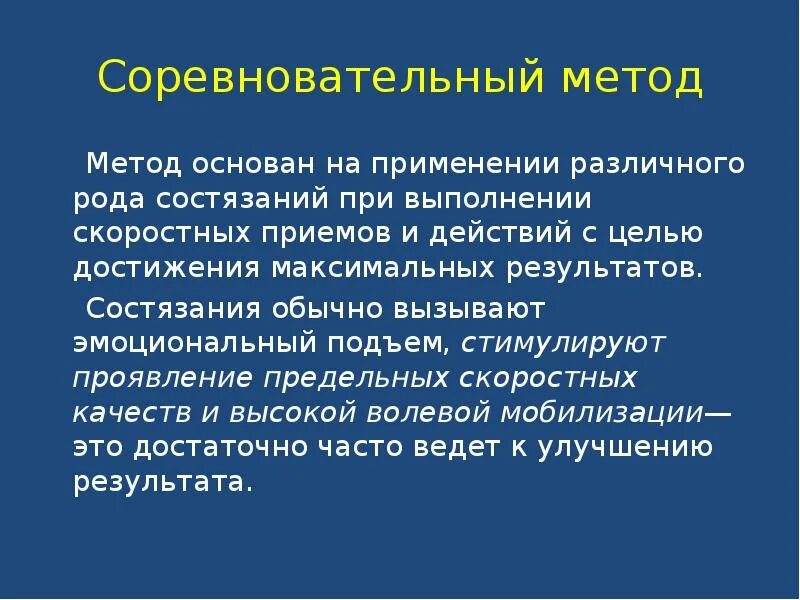 Соревновательный метод

Метод основан на применении различного рода состязаний при выполнении скоростных приемов и действий с целью достижения максимальных результатов.

Состязания обычно вызывают эмоциональный подъем, стимулируют проявление предельных скоростных качеств и высокой волевой мобилизации— это достаточно часто ведет к улучшению результата.